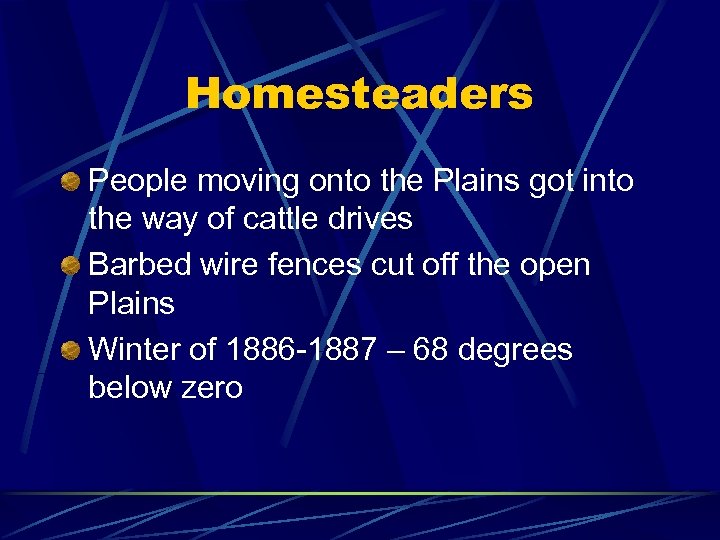 Homesteaders

People moving onto the Plains got into the way of cattle drives

Barbed wire fences cut off the open Plains

Winter of 1886-1887 – 68 degrees below zero